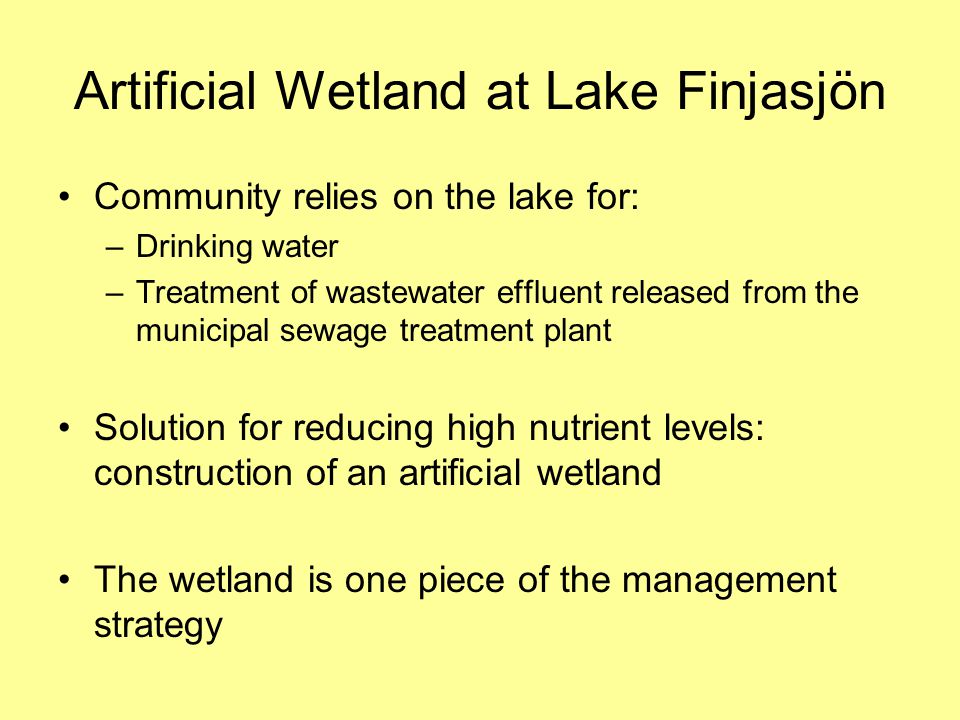 Artificial Wetland at Lake Finjasjön

• Community relies on the lake for:
  – Drinking water
  – Treatment of wastewater effluent released from the municipal sewage treatment plant

• Solution for reducing high nutrient levels: construction of an artificial wetland

• The wetland is one piece of the management strategy